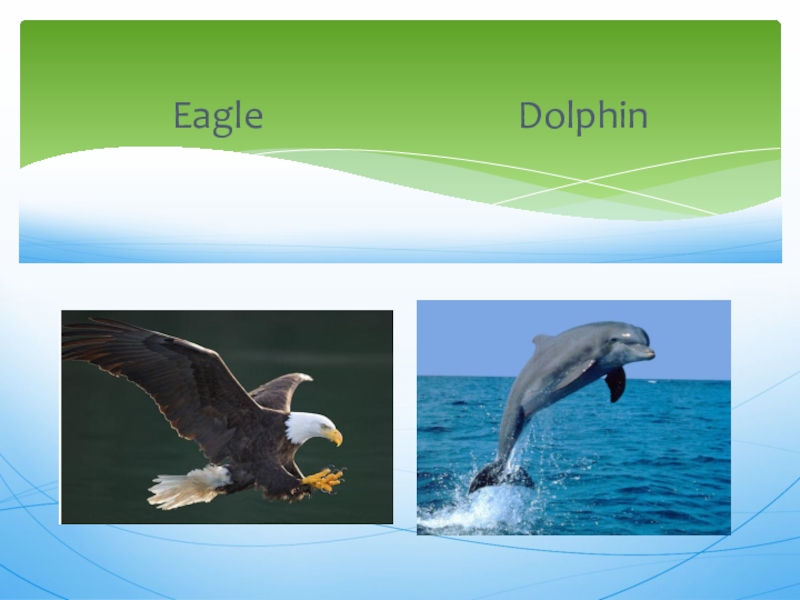 Eagle Dolphin